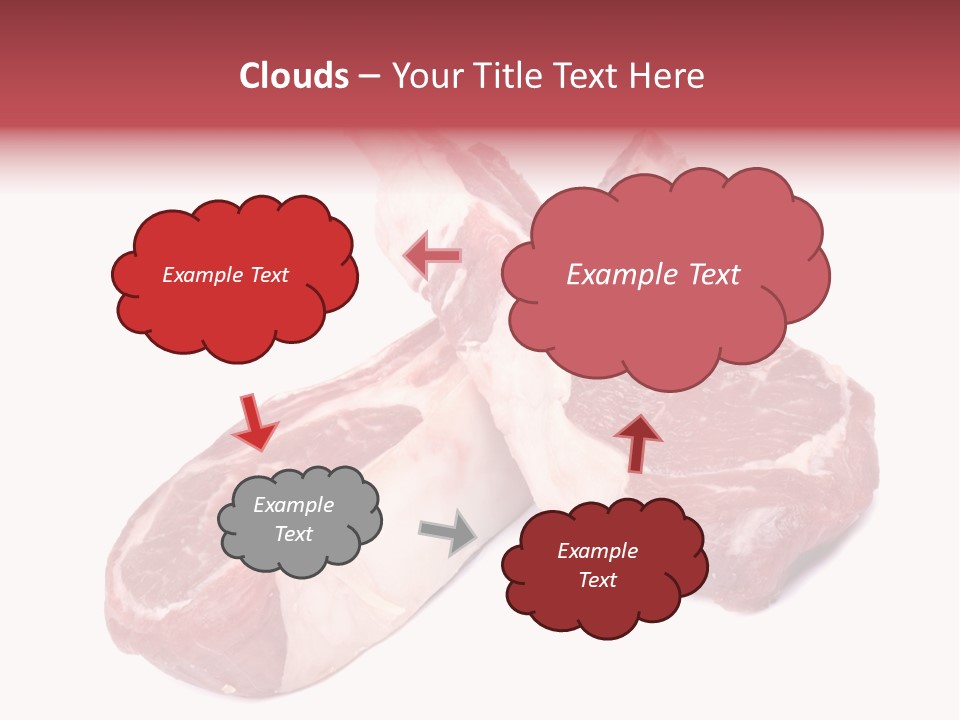 Clouds – Your Title Text Here

Example Text

Example Text

Example Text

Example Text